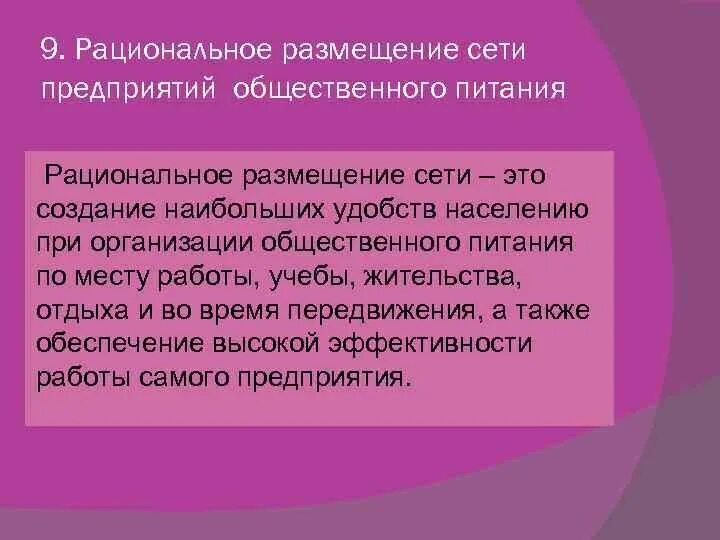 9. Рациональное размещение сети предприятий общественного питания

Рациональное размещение сети – это создание наибольших удобств населению при организации общественного питания по месту работы, учебы, жительства, отдыха и во время передвижения, а также обеспечение высокой эффективности работы самого предприятия.